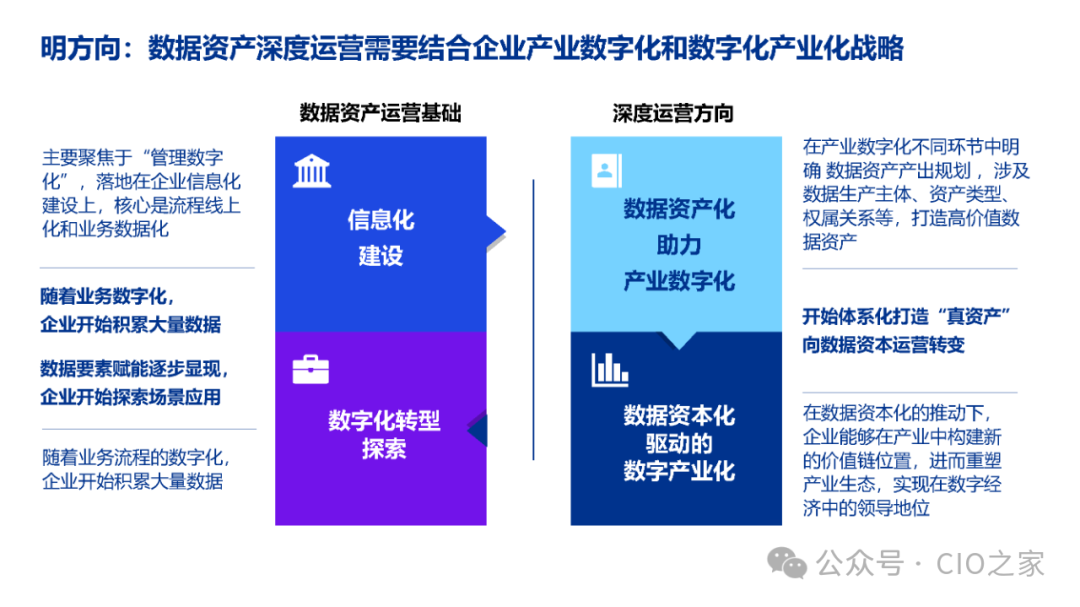 明方向：数据资产深度运营需要结合企业产业数字化和数字化产业化战略

数据资产运营基础

主要聚焦于“管理数字化”，落地在企业信息化建设上，核心是流程线上化和业务数据化

随着业务数字化，企业开始积累大量数据

数据要素赋能逐步显现，企业开始探索场景应用

随着业务流程的数字化，企业开始积累大量数据

信息化建设

数字化转型探索

深度运营方向

数据资产化助力产业数字化

数据资本化驱动的数字产业化

在产业数字化不同环节中明确 数据资产产出规划，涉及数据生产主体、资产类型、权属关系等，打造高价值数据资产

开始体系化打造“真资产”向数据资本运营转变

在数据资本化的推动下，企业能够在产业中构建新的价值链位置，进而重塑产业生态，实现在数字经济中的领导地位

公众号 · CIO之家